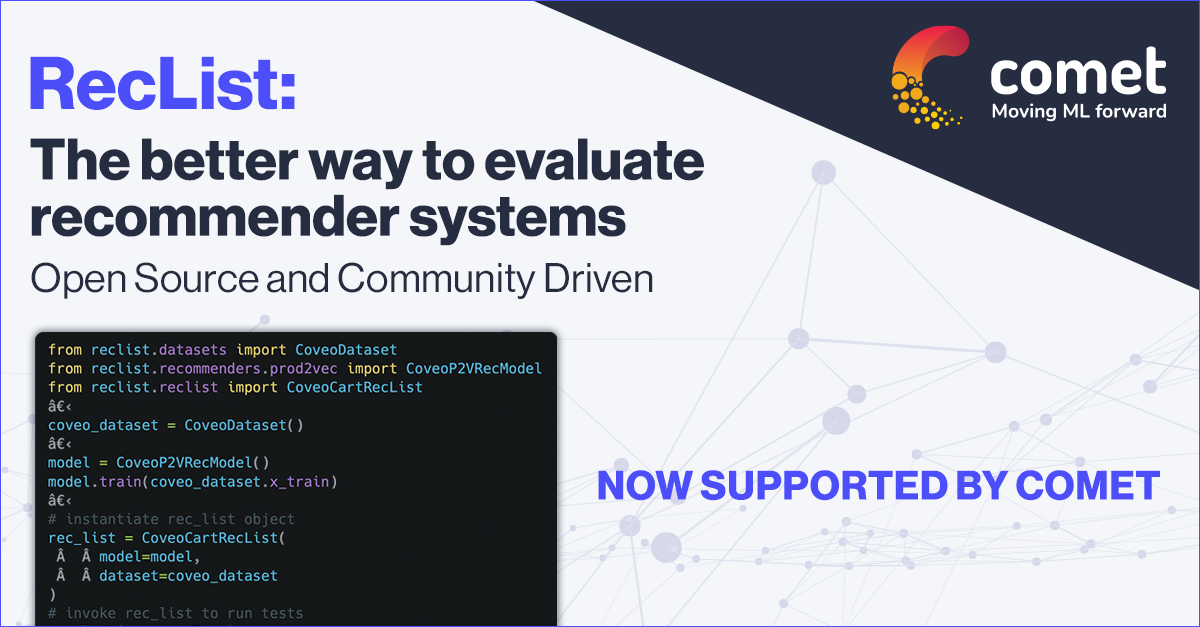 RecList:
The better way to evaluate recommender systems
Open Source and Community Driven

comet
Moving ML forward

from reclist.datasets import CoveoDataset
from reclist.recommenders.prod2vec import CoveoP2VRecModel
from reclist.reclist import CoveoCartRecList
â€‹
coveo_dataset = CoveoDataset()
â€‹
model = CoveoP2VRecModel()
model.train(coveo_dataset.x_train)
â€‹
# instantiate rec_list object
rec_list = CoveoCartRecList(
Â  Â  model=model,
Â  Â  dataset=coveo_dataset
)
# invoke rec_list to run tests

NOW SUPPORTED BY COMET